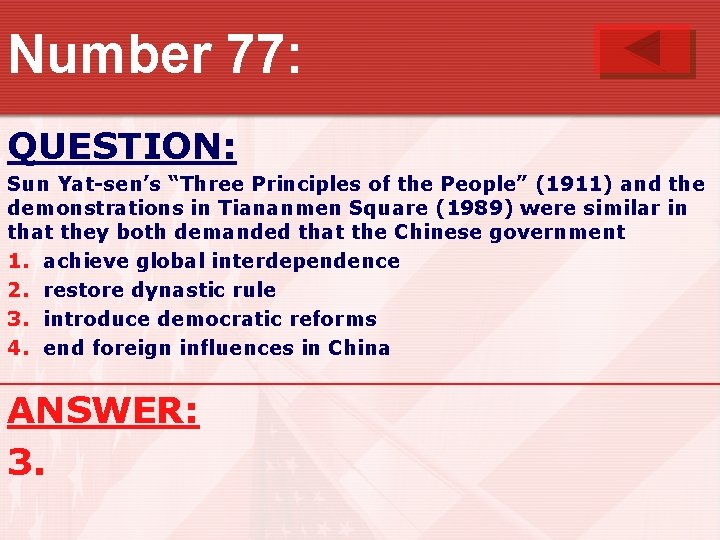 Number 77:

QUESTION:

Sun Yat-sen's "Three Principles of the People" (1911) and the demonstrations in Tiananmen Square (1989) were similar in that they both demanded that the Chinese government

1. achieve global interdependence
2. restore dynastic rule
3. introduce democratic reforms
4. end foreign influences in China

ANSWER:

3.